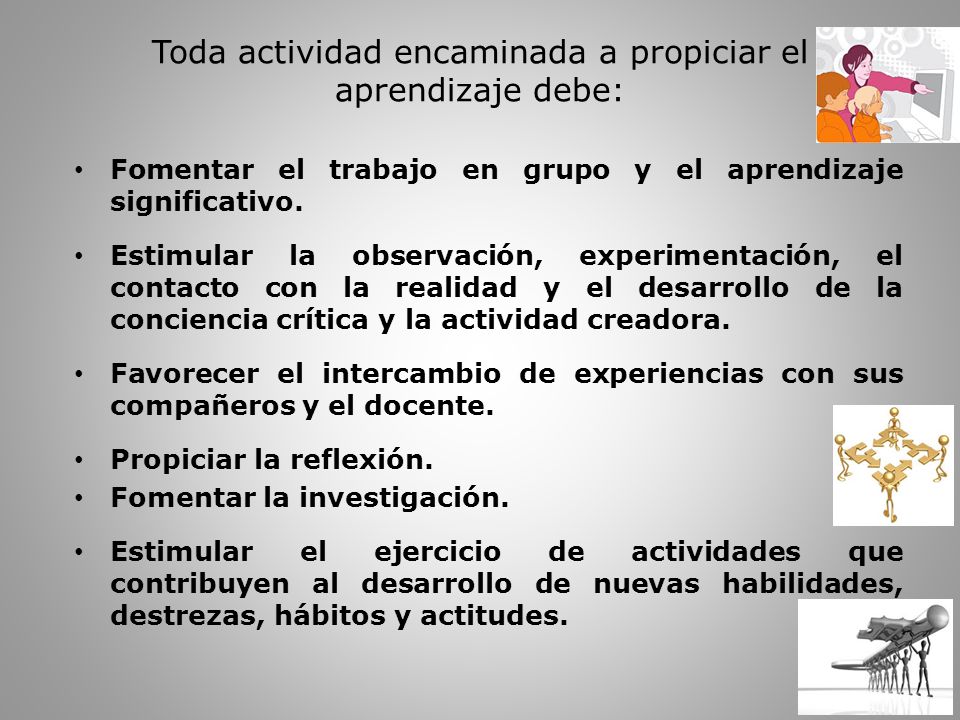 Toda actividad encaminada a propiciar el aprendizaje debe:

• Fomentar el trabajo en grupo y el aprendizaje significativo.

• Estimular la observación, experimentación, el contacto con la realidad y el desarrollo de la conciencia crítica y la actividad creadora.

• Favorecer el intercambio de experiencias con sus compañeros y el docente.

• Propiciar la reflexión.
• Fomentar la investigación.

• Estimular el ejercicio de actividades que contribuyen al desarrollo de nuevas habilidades, destrezas, hábitos y actitudes.